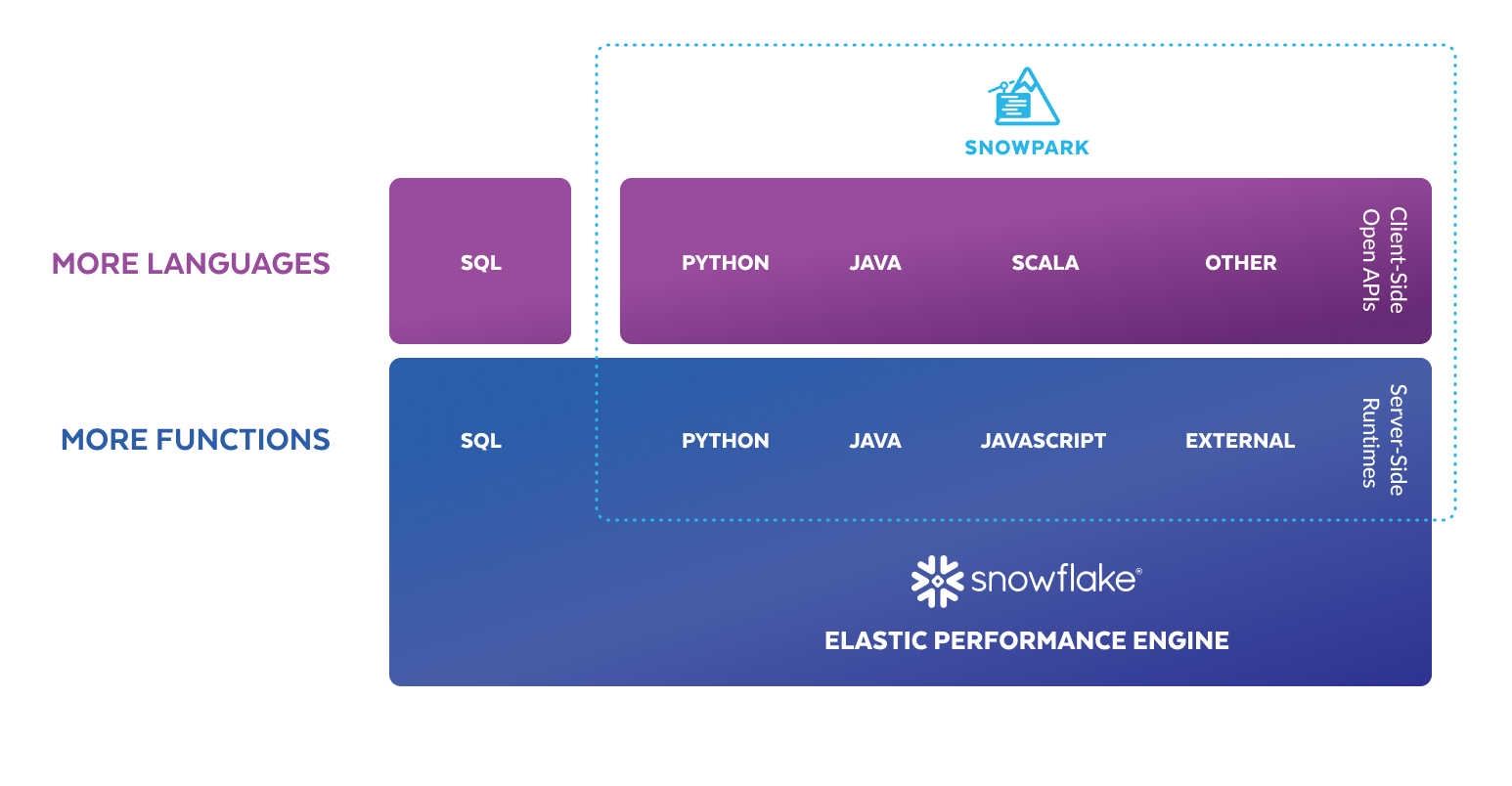 SNOWPARK

MORE LANGUAGES

SQL

PYTHON JAVA SCALA OTHER

Client-Side Open APIs

MORE FUNCTIONS

SQL

PYTHON JAVA JAVASCRIPT EXTERNAL

Server-Side Runtimes

snowflake®

ELASTIC PERFORMANCE ENGINE